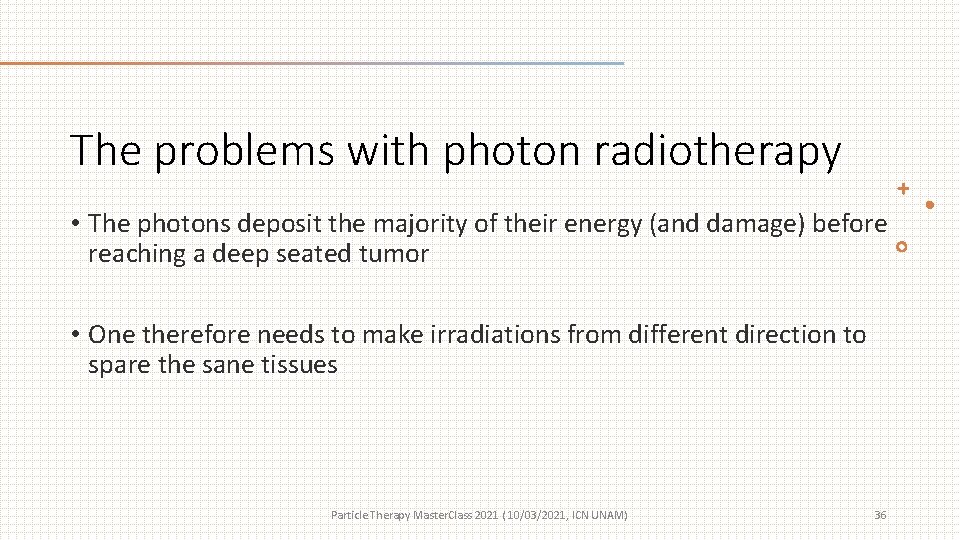 The problems with photon radiotherapy

• The photons deposit the majority of their energy (and damage) before reaching a deep seated tumor

• One therefore needs to make irradiations from different direction to spare the sane tissues

Particle Therapy MasterClass 2021 (10/03/2021, ICN UNAM)

36